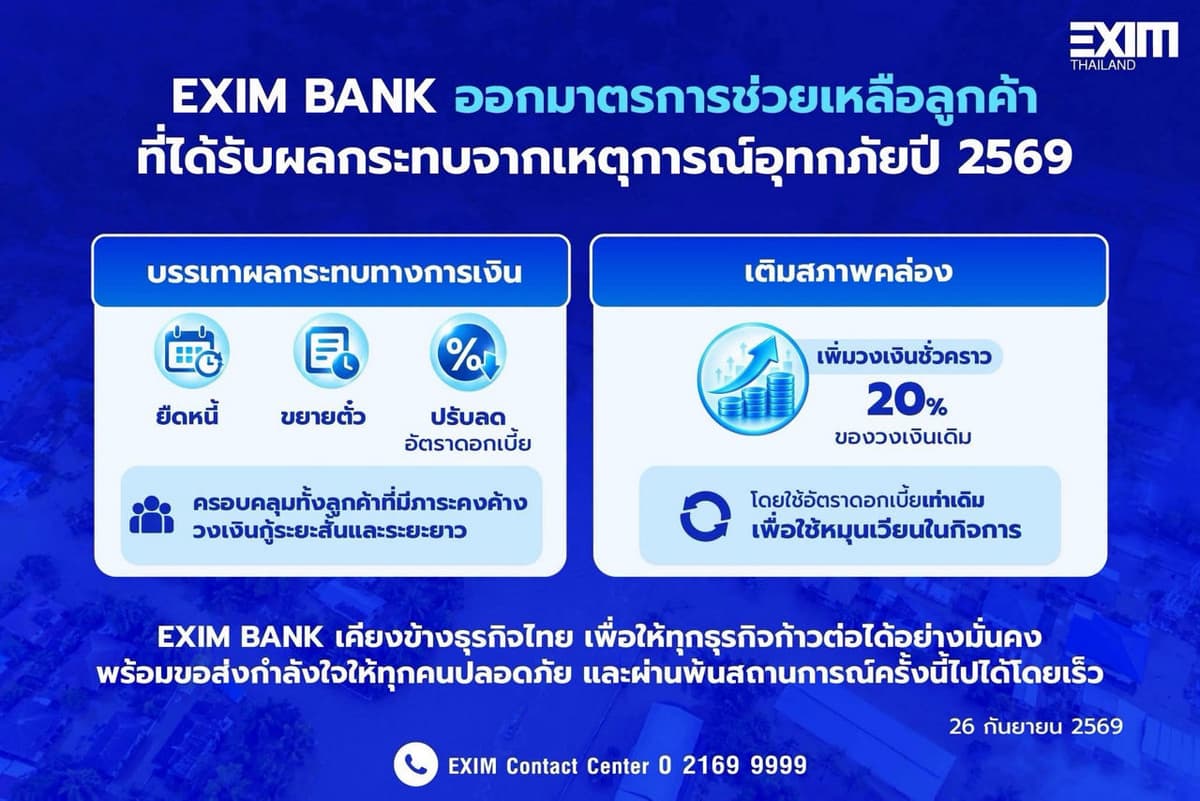 EXIM
THAILAND

EXIM BANK ออกมาตรการช่วยเหลือลูกค้า
ที่ได้รับผลกระทบจากเหตุการณ์อุทกภัยปี 2569

บรรเทาผลกระทบทางการเงิน

ยืดหนี้

ขยายตั๋ว

ปรับลด
อัตราดอกเบี้ย

ครอบคลุมทั้งลูกค้าที่มีภาระคงค้าง
วงเงินกู้ระยะสั้นและระยะยาว

เติมสภาพคล่อง

เพิ่มวงเงินชั่วคราว
20%
ของวงเงินเดิม

โดยใช้อัตราดอกเบี้ยเท่าเดิม
เพื่อใช้หมุนเวียนในกิจการ

EXIM BANK เคียงข้างธุรกิจไทย เพื่อให้ทุกธุรกิจก้าวต่อได้อย่างมั่นคง
พร้อมขอส่งกำลังใจให้ทุกคนปลอดภัย และผ่านพ้นสถานการณ์ครั้งนี้ไปได้โดยเร็ว

26 กันยายน 2569

EXIM Contact Center 0 2169 9999